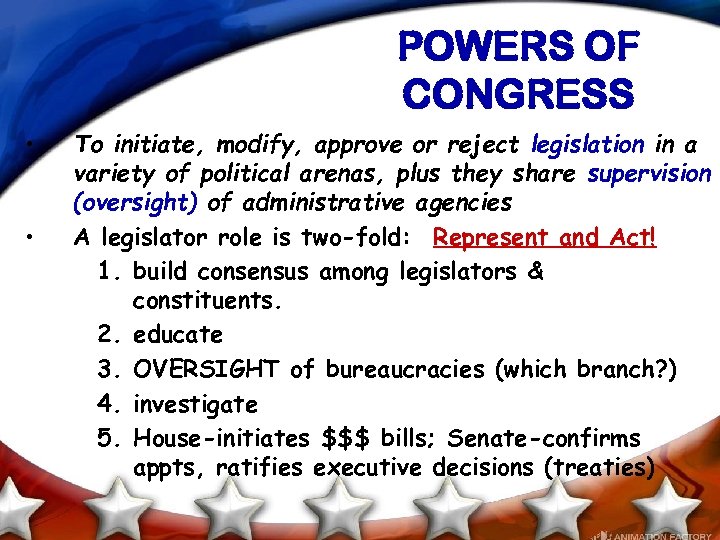 POWERS OF CONGRESS

• To initiate, modify, approve or reject legislation in a variety of political arenas, plus they share supervision (oversight) of administrative agencies

• A legislator role is two-fold: Represent and Act!

1. build consensus among legislators & constituents.
2. educate
3. OVERSIGHT of bureaucracies (which branch?)
4. investigate
5. House-initiates \$\$\$ bills; Senate-confirms appts, ratifies executive decisions (treaties)

ANIMATION FACTORY